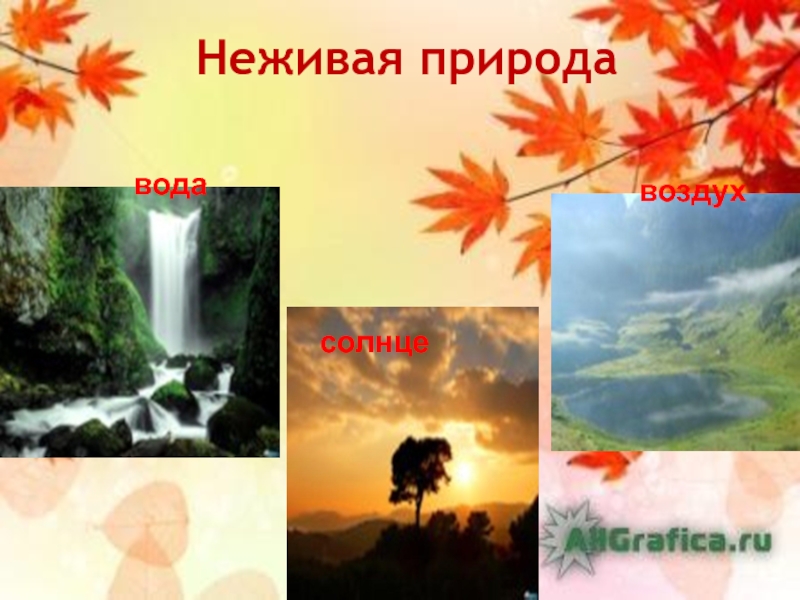 Неживая природа

вода

воздух

солнце

AllGrafica.ru